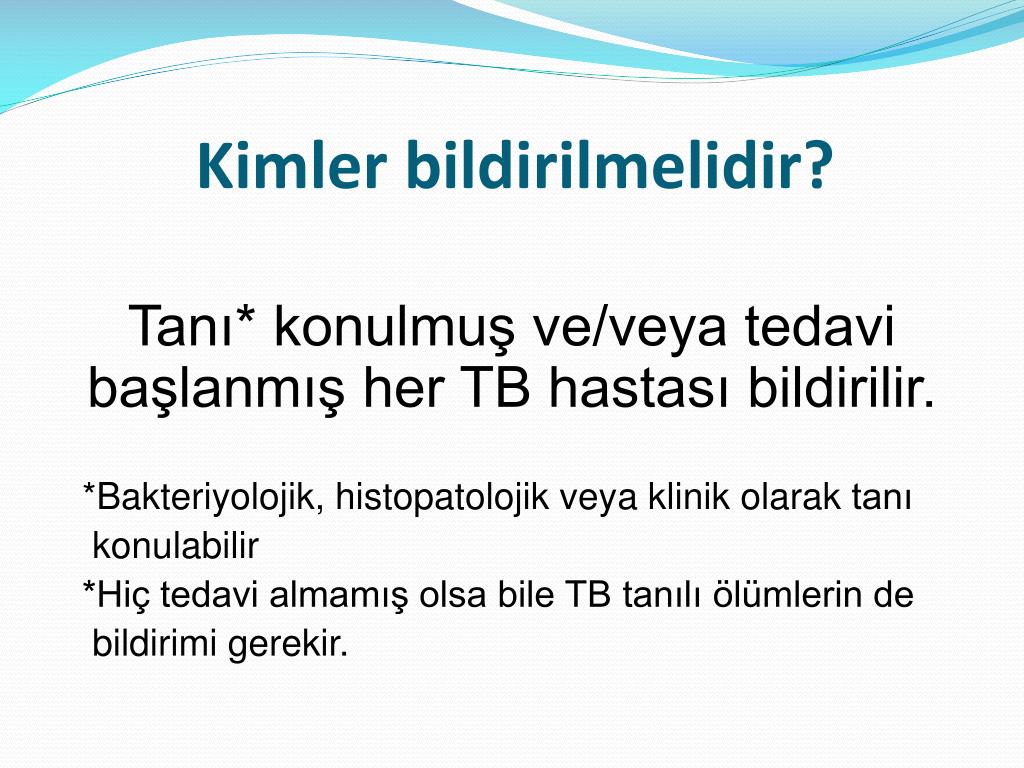 Kimler bildirilmelidir?

Tanı* konulmuş ve/veya tedavi başlanmış her TB hastası bildirilir.

*Bakteriyolojik, histopatolojik veya klinik olarak tanı konulabilir
*Hiç tedavi almamış olsa bile TB tanılı ölümlerin de bildirimi gerekir.